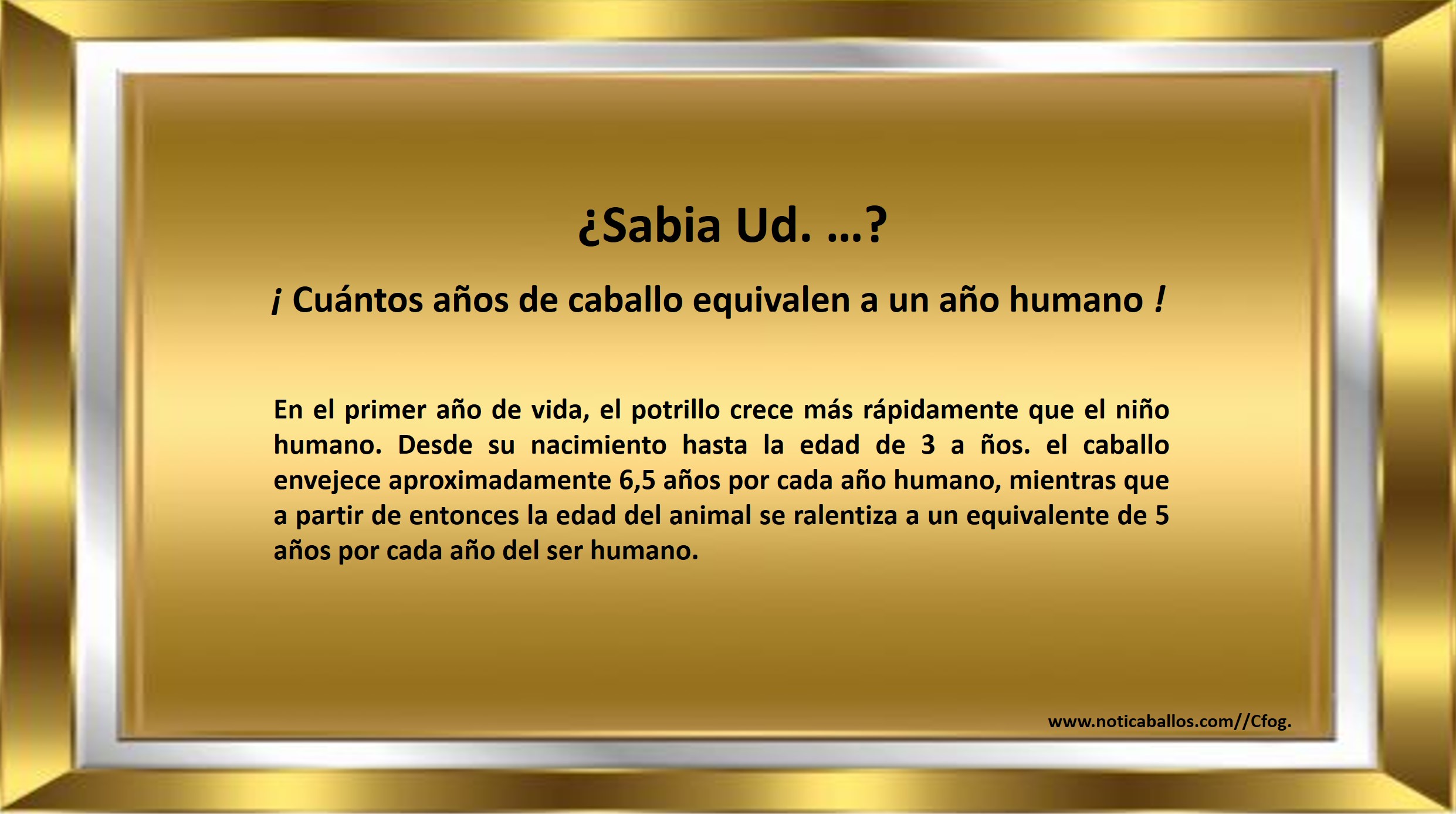 ¿Sabia Ud. …?

¡ Cuántos años de caballo equivalen a un año humano !

En el primer año de vida, el potrillo crece más rápidamente que el niño humano. Desde su nacimiento hasta la edad de 3 a ños. el caballo envejece aproximadamente 6,5 años por cada año humano, mientras que a partir de entonces la edad del animal se ralentiza a un equivalente de 5 años por cada año del ser humano.

www.noticaballos.com//Cfog.